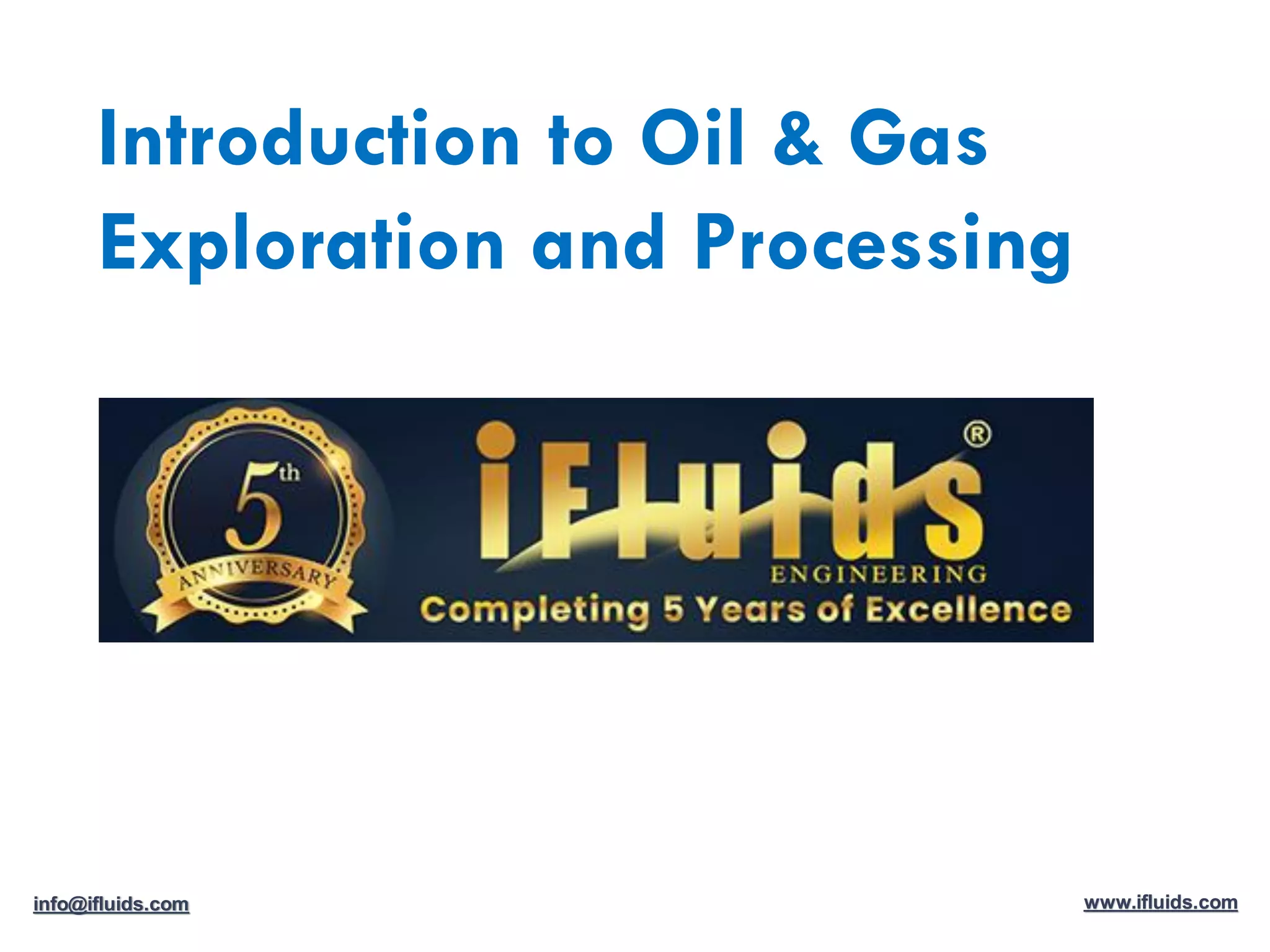 Introduction to Oil & Gas Exploration and Processing

5th ANNIVERSARY

iFluids®
ENGINEERING
Completing 5 Years of Excellence

info@ifluids.com

www.ifluids.com